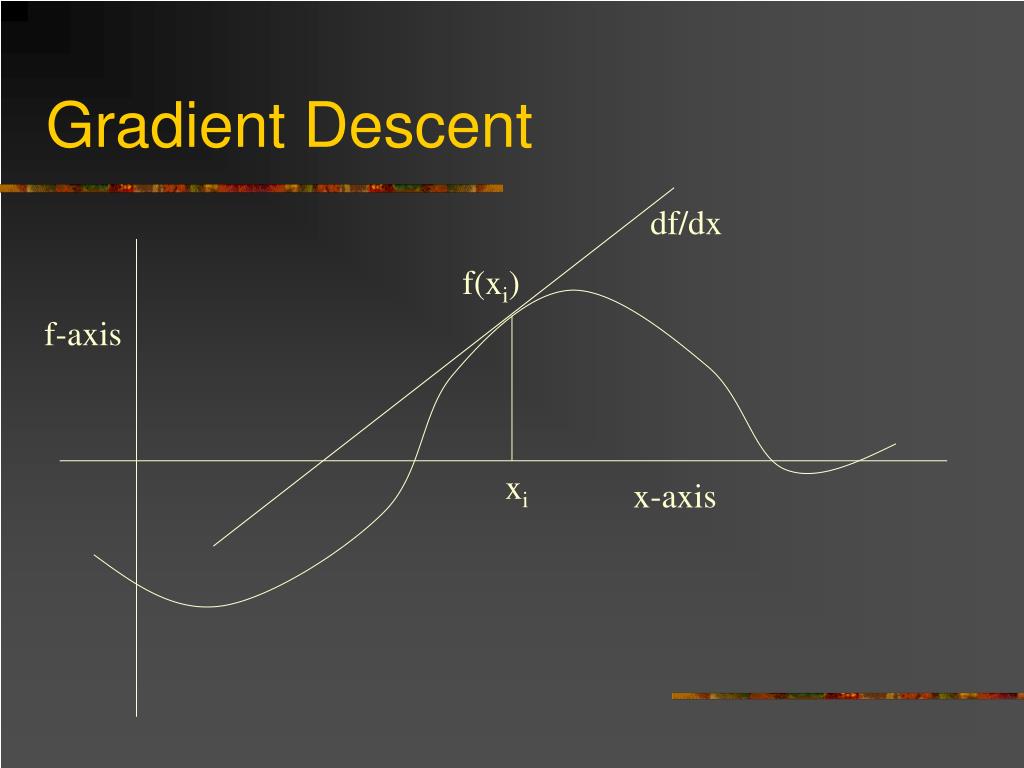 Gradient Descent

df/dx

$f(x_i)$

f-axis

$x_i$

x-axis